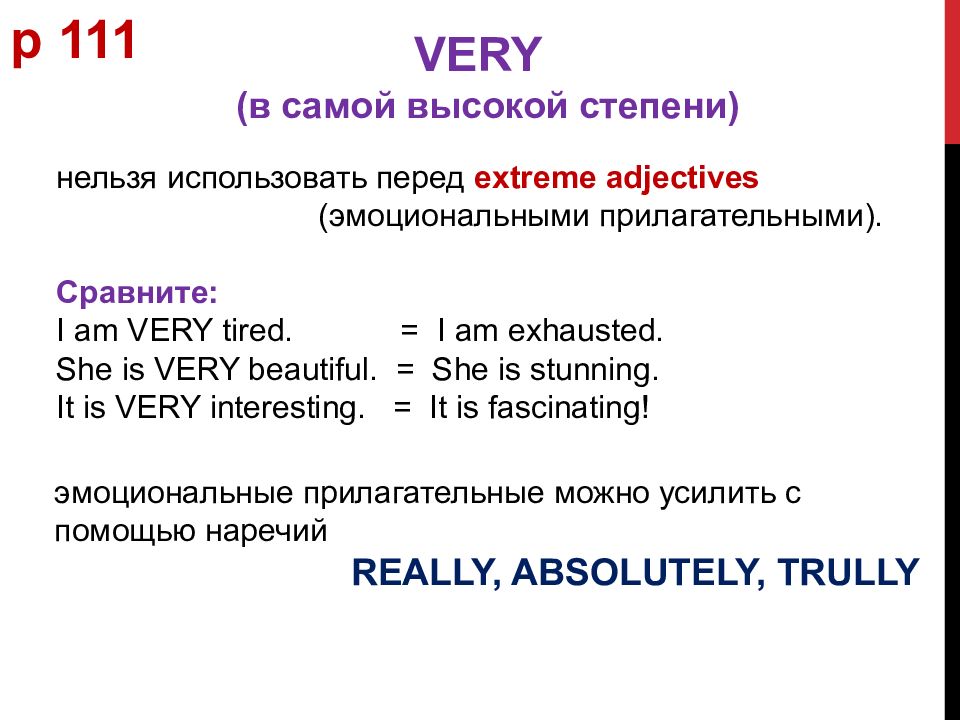 p 111

VERY
(в самой высокой степени)

нельзя использовать перед extreme adjectives (эмоциональными прилагательными).

Сравните:
I am VERY tired. = I am exhausted.
She is VERY beautiful. = She is stunning.
It is VERY interesting. = It is fascinating!

эмоциональные прилагательные можно усилить с помощью наречий

REALLY, ABSOLUTELY, TRULLY